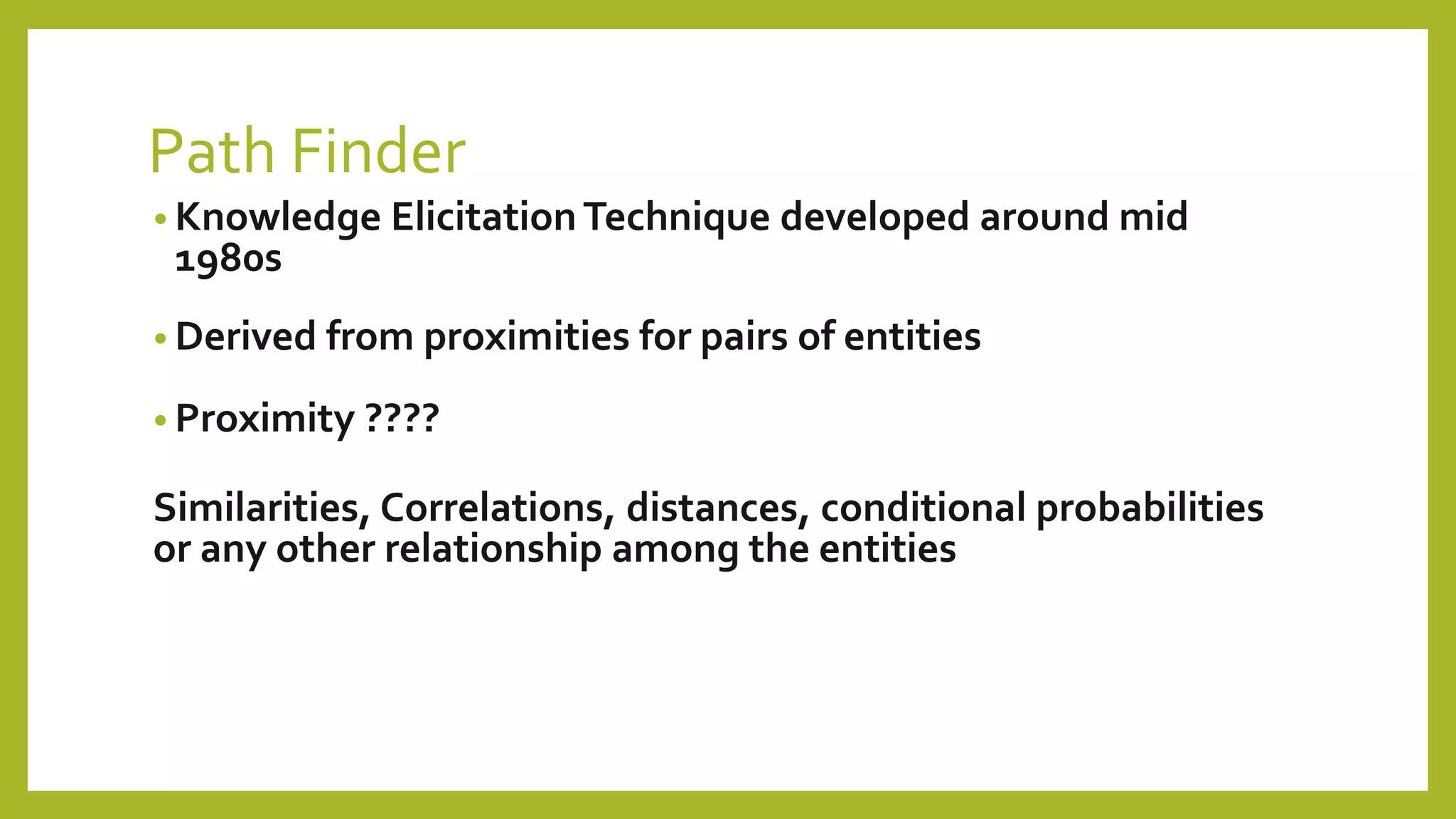 Path Finder

• Knowledge Elicitation Technique developed around mid 1980s

• Derived from proximities for pairs of entities

• Proximity ????

Similarities, Correlations, distances, conditional probabilities or any other relationship among the entities